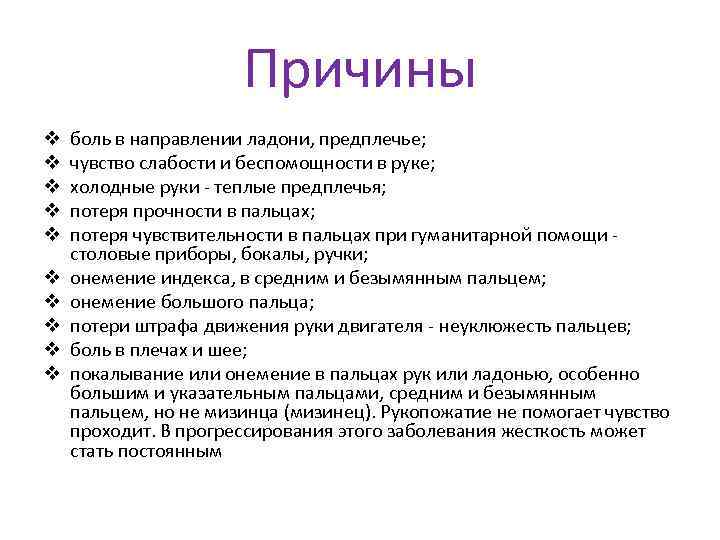 Причины

❖ боль в направлении ладони, предплечье;
❖ чувство слабости и беспомощности в руке;
❖ холодные руки - теплые предплечья;
❖ потеря прочности в пальцах;
❖ потеря чувствительности в пальцах при гуманитарной помощи - столовые приборы, бокалы, ручки;
❖ онемение индекса, в средним и безымянным пальцем;
❖ онемение большого пальца;
❖ потери штрафа движения руки двигателя - неуклюжесть пальцев;
❖ боль в плечах и шее;
❖ покалывание или онемение в пальцах рук или ладонью, особенно большим и указательным пальцами, средним и безымянным пальцем, но не мизинца (мизинец). Рукопожатие не помогает чувство проходит. В прогрессирования этого заболевания жесткость может стать постоянным